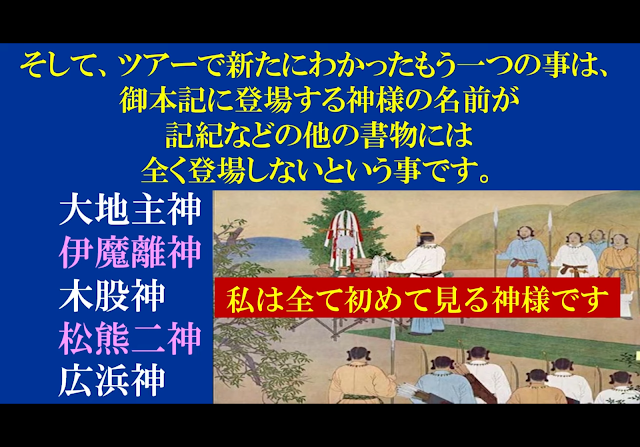 そして、ツアーで新たにわかったもう一つの事は、
御本記に登場する神様の名前が
記紀などの他の書物には
全く登場しないという事です。

大地主神
伊魔離神
木股神
松熊二神
広浜神

私は全て初めて見る神様です